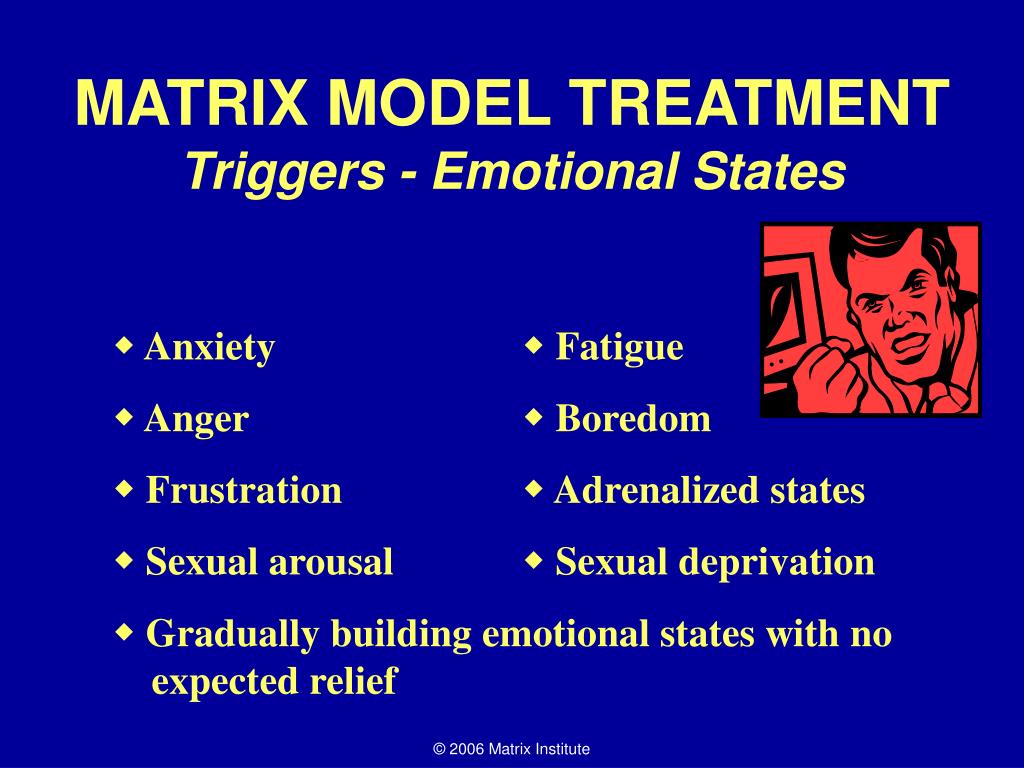 MATRIX MODEL TREATMENT
Triggers - Emotional States

◆ Anxiety
◆ Anger
◆ Frustration
◆ Sexual arousal

◆ Fatigue
◆ Boredom
◆ Adrenalized states
◆ Sexual deprivation

◆ Gradually building emotional states with no expected relief

© 2006 Matrix Institute